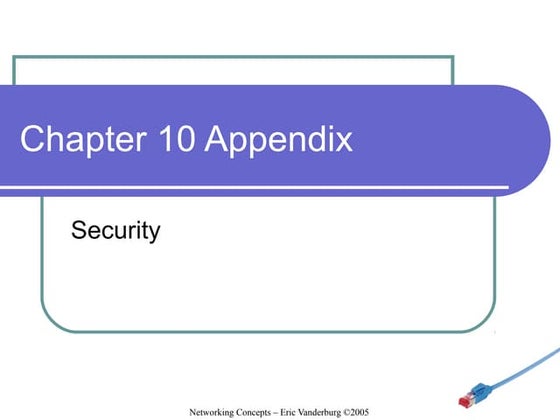 Chapter 10 Appendix

Security

Networking Concepts – Eric Vanderburg ©2005